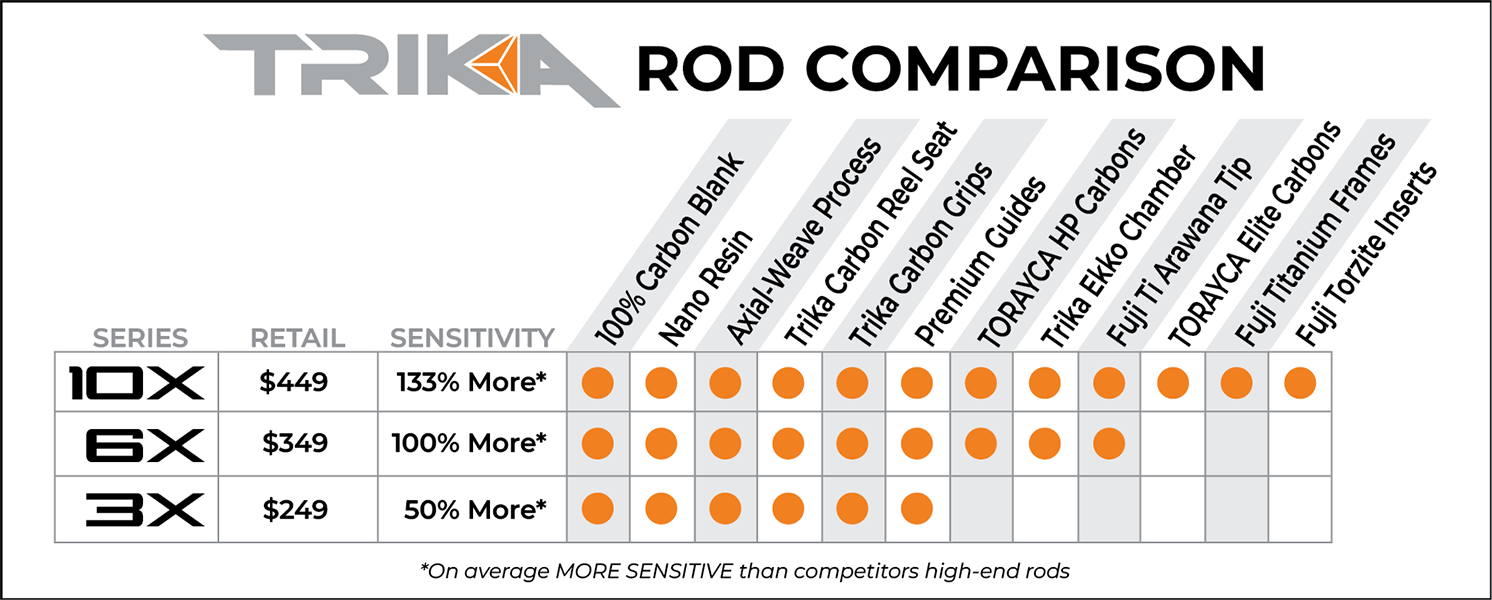 TRIKA ROD COMPARISON

| SERIES | RETAIL | SENSITIVITY | 100% Carbon Blank | Nano Resin | Axial-Weave Process | Trika Carbon Reel Seat | Trika Carbon Grips | Premium Guides | TORAYCA HP Carbons | Trika Ekko Chamber | Fuji Ti Arawana Tip | TORAYCA Elite Carbons | Fuji Titanium Frames | Fuji Torzite Inserts |
|---|---|---|---|---|---|---|---|---|---|---|---|---|---|---|
| 10X | $449 | 133% More* | ● | ● | ● | ● | ● | ● | ● | ● | ● | ● | ● | ● |
| 6X | $349 | 100% More* | ● | ● | ● | ● | ● | ● | ● | ● | ● | | | |
| 3X | $249 | 50% More* | ● | ● | ● | ● | ● | ● | | | | | | |

*On average MORE SENSITIVE than competitors high-end rods